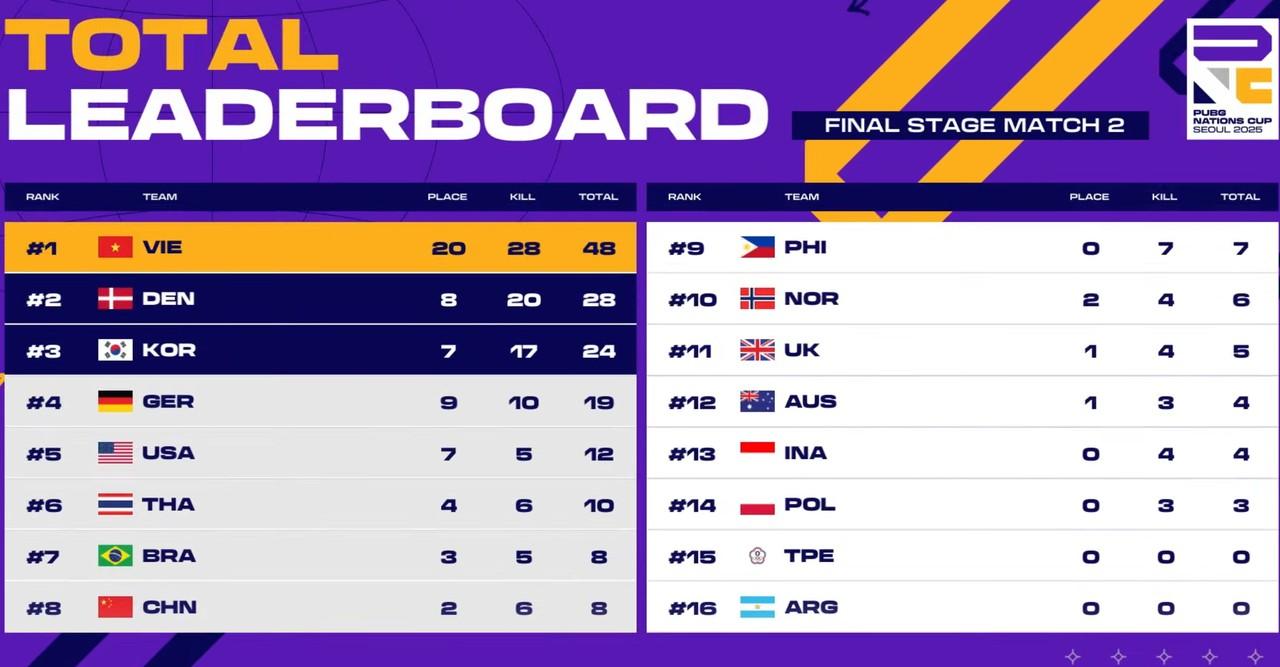 TOTAL
LEADERBOARD

FINAL STAGE MATCH 2

PUBG NATIONS CUP SEOUL 2025

| RANK | TEAM | PLACE | KILL | TOTAL |
|---|---|---|---|---|
| #1 | VIE | 20 | 28 | 48 |
| #2 | DEN | 8 | 20 | 28 |
| #3 | KOR | 7 | 17 | 24 |
| #4 | GER | 9 | 10 | 19 |
| #5 | USA | 7 | 5 | 12 |
| #6 | THA | 4 | 6 | 10 |
| #7 | BRA | 3 | 5 | 8 |
| #8 | CHN | 2 | 6 | 8 |

| RANK | TEAM | PLACE | KILL | TOTAL |
|---|---|---|---|---|
| #9 | PHI | 0 | 7 | 7 |
| #10 | NOR | 2 | 4 | 6 |
| #11 | UK | 1 | 4 | 5 |
| #12 | AUS | 1 | 3 | 4 |
| #13 | INA | 0 | 4 | 4 |
| #14 | POL | 0 | 3 | 3 |
| #15 | TPE | 0 | 0 | 0 |
| #16 | ARG | 0 | 0 | 0 |